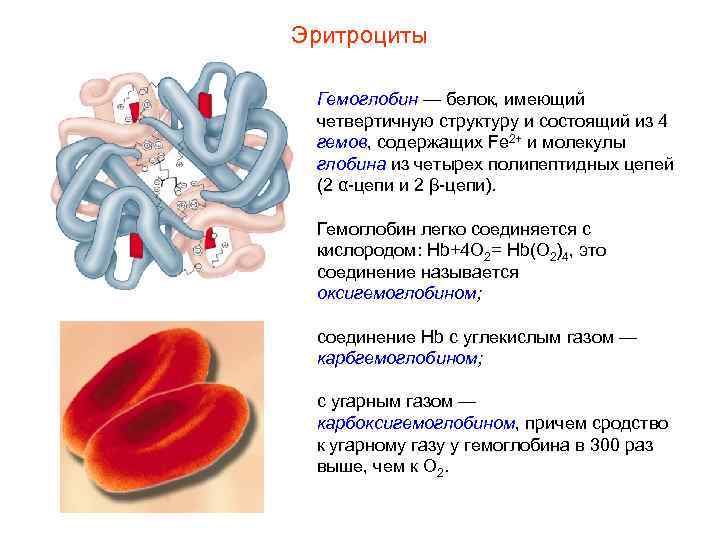 Эритроциты

Гемоглобин — белок, имеющий четвертичную структуру и состоящий из 4 гемов, содержащих $Fe^{2+}$ и молекулы глобина из четырех полипептидных цепей (2 α-цепи и 2 β-цепи).

Гемоглобин легко соединяется с кислородом: $Hb+4O_2= Hb(O_2)_4$, это соединение называется оксигемоглобином;

соединение Hb с углекислым газом — карбгемоглобином;

с угарным газом — карбоксигемоглобином, причем сродство к угарному газу у гемоглобина в 300 раз выше, чем к $O_2$.